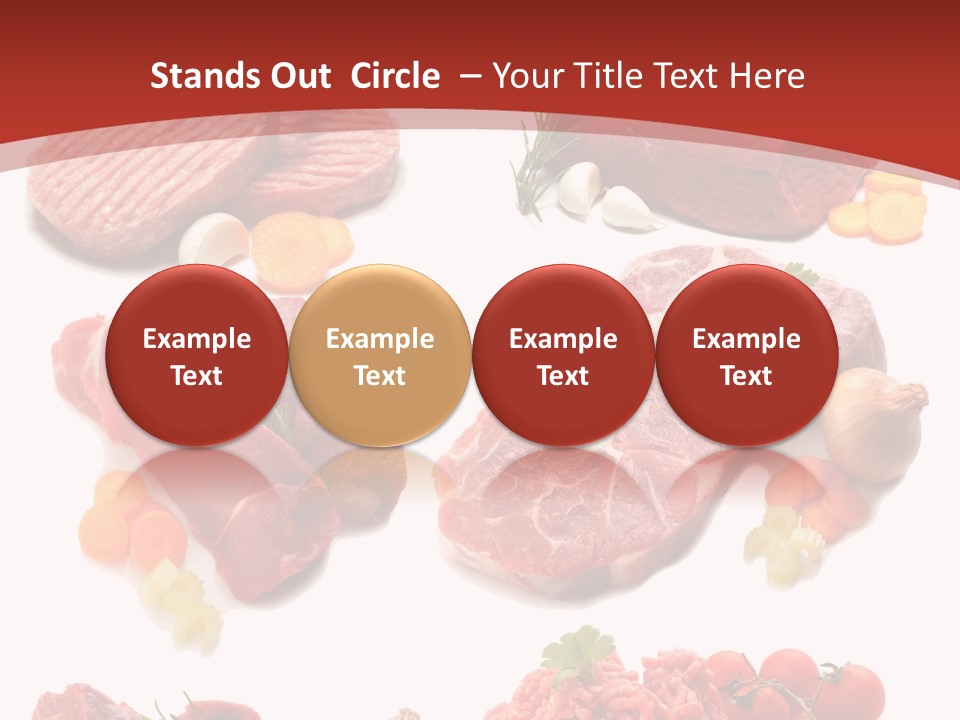 Stands Out Circle – Your Title Text Here

Example Text

Example Text

Example Text

Example Text